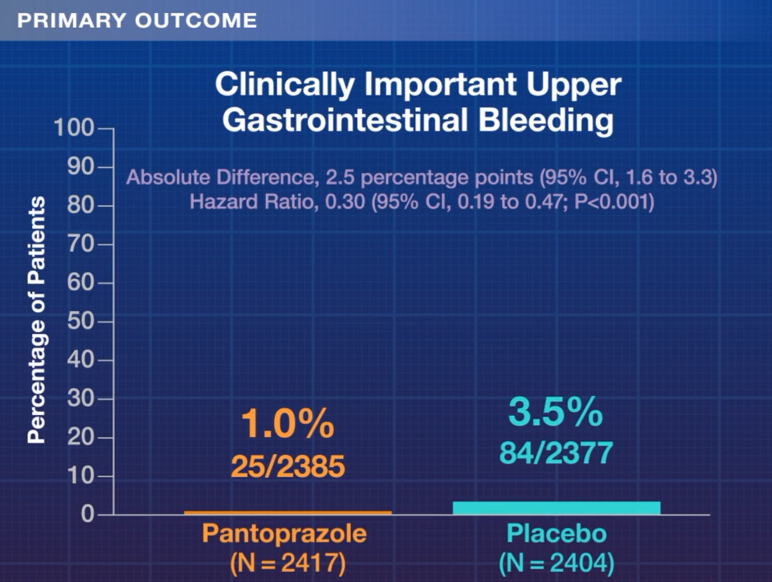 PRIMARY OUTCOME

Clinically Important Upper Gastrointestinal Bleeding

Absolute Difference, 2.5 percentage points (95% CI, 1.6 to 3.3)
Hazard Ratio, 0.30 (95% CI, 0.19 to 0.47; P<0.001)

Percentage of Patients

100
90
80
70
60
50
40
30
20
10
0

1.0%
25/2385

3.5%
84/2377

Pantoprazole
(N = 2417)

Placebo
(N = 2404)